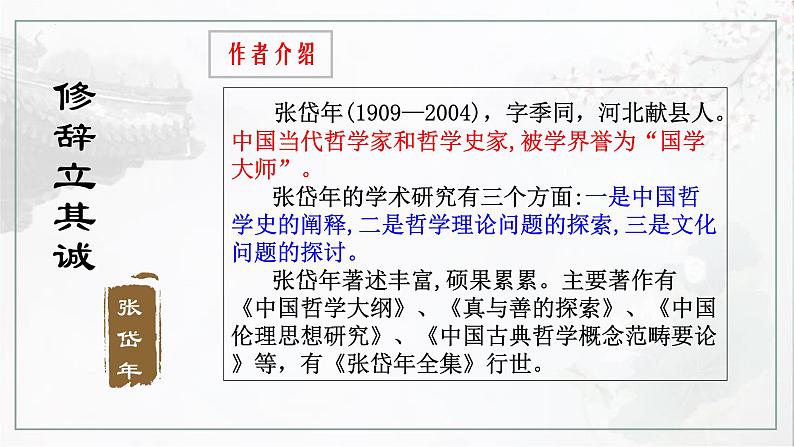 修辞立其诚

张岱年

作者介绍

张岱年(1909—2004)，字季同，河北献县人。中国当代哲学家和哲学史家,被学界誉为“国学大师”。

张岱年的学术研究有三个方面:一是中国哲学史的阐释,二是哲学理论问题的探索,三是文化问题的探讨。

张岱年著述丰富,硕果累累。主要著作有《中国哲学大纲》、《真与善的探索》、《中国伦理思想研究》、《中国古典哲学概念范畴要论》等，有《张岱年全集》行世。